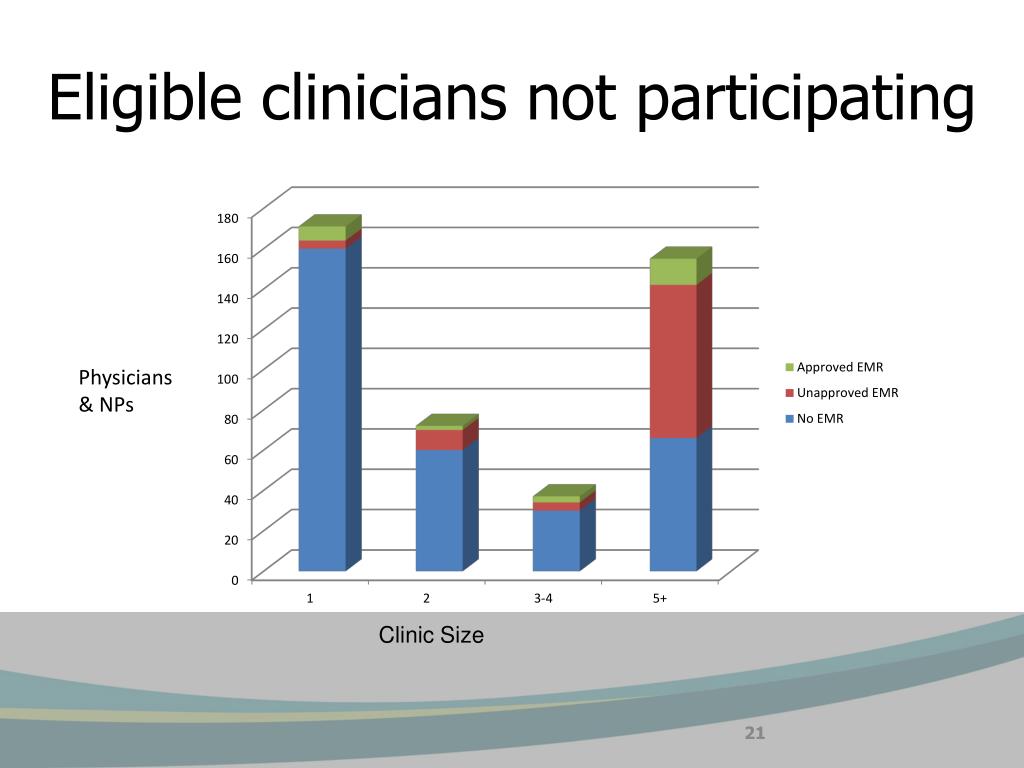 Eligible clinicians not participating

Physicians & NPs

180
160
140
120
100
80
60
40
20
0

1
2
3-4
5+

Approved EMR
Unapproved EMR
No EMR

Clinic Size

21